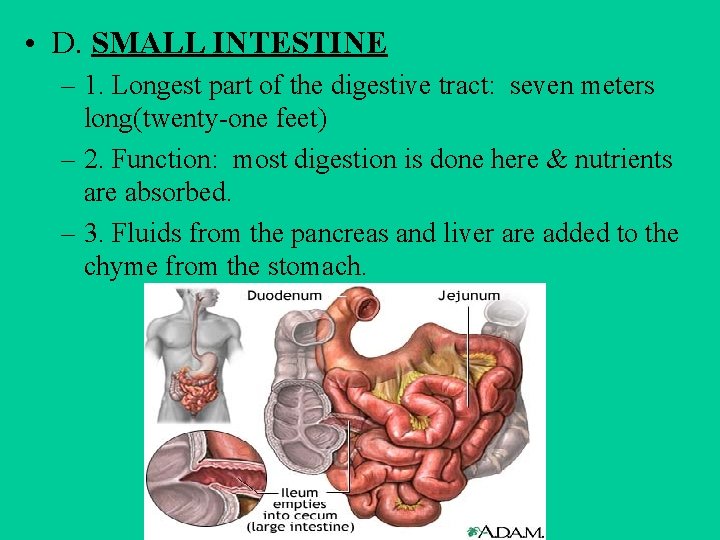 • D. SMALL INTESTINE

– 1. Longest part of the digestive tract: seven meters long(twenty-one feet)

– 2. Function: most digestion is done here & nutrients are absorbed.

– 3. Fluids from the pancreas and liver are added to the chyme from the stomach.

Duodenum

Jejunum

Ileum empties into cecum (large intestine)

A.D.A.M.